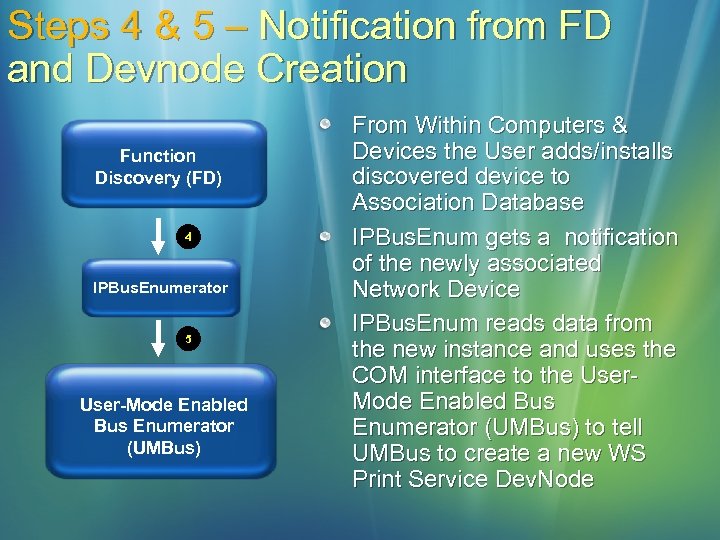 Steps 4 & 5 – Notification from FD and Devnode Creation

Function Discovery (FD)

4

IPBusEnumerator

5

User-Mode Enabled Bus Enumerator (UMBus)

From Within Computers & Devices the User adds/installs discovered device to Association Database

IPBusEnum gets a notification of the newly associated Network Device

IPBusEnum reads data from the new instance and uses the COM interface to the User-Mode Enabled Bus Enumerator (UMBus) to tell UMBus to create a new WS Print Service DevNode